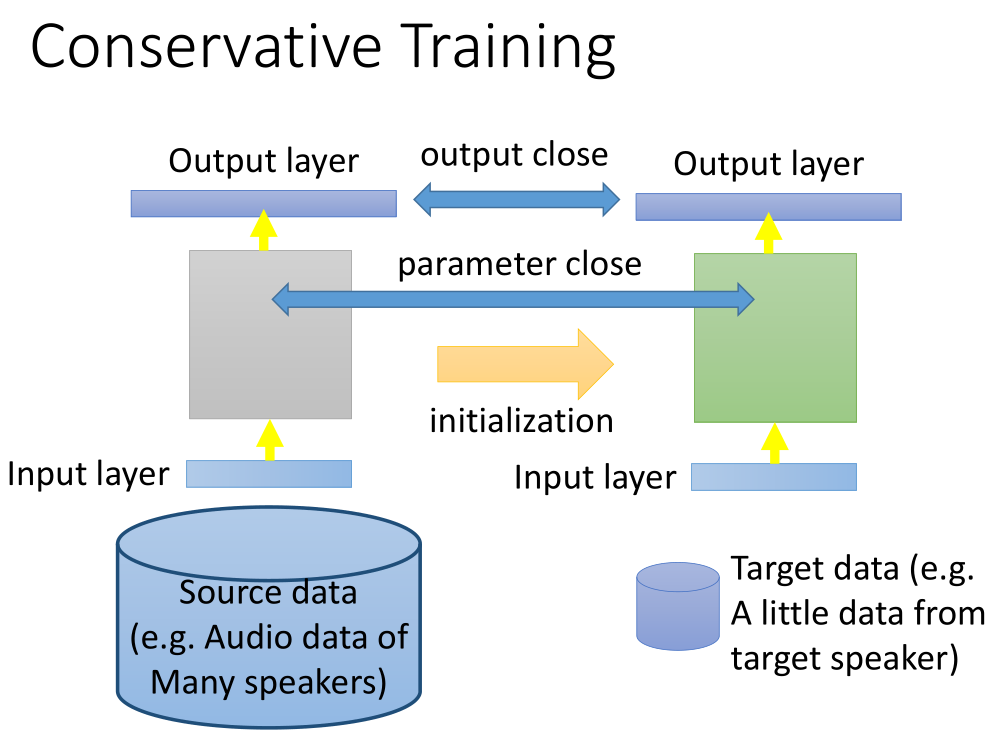 Conservative Training

Output layer

output close

Output layer

parameter close

initialization

Input layer

Input layer

Source data (e.g. Audio data of Many speakers)

Target data (e.g. A little data from target speaker)